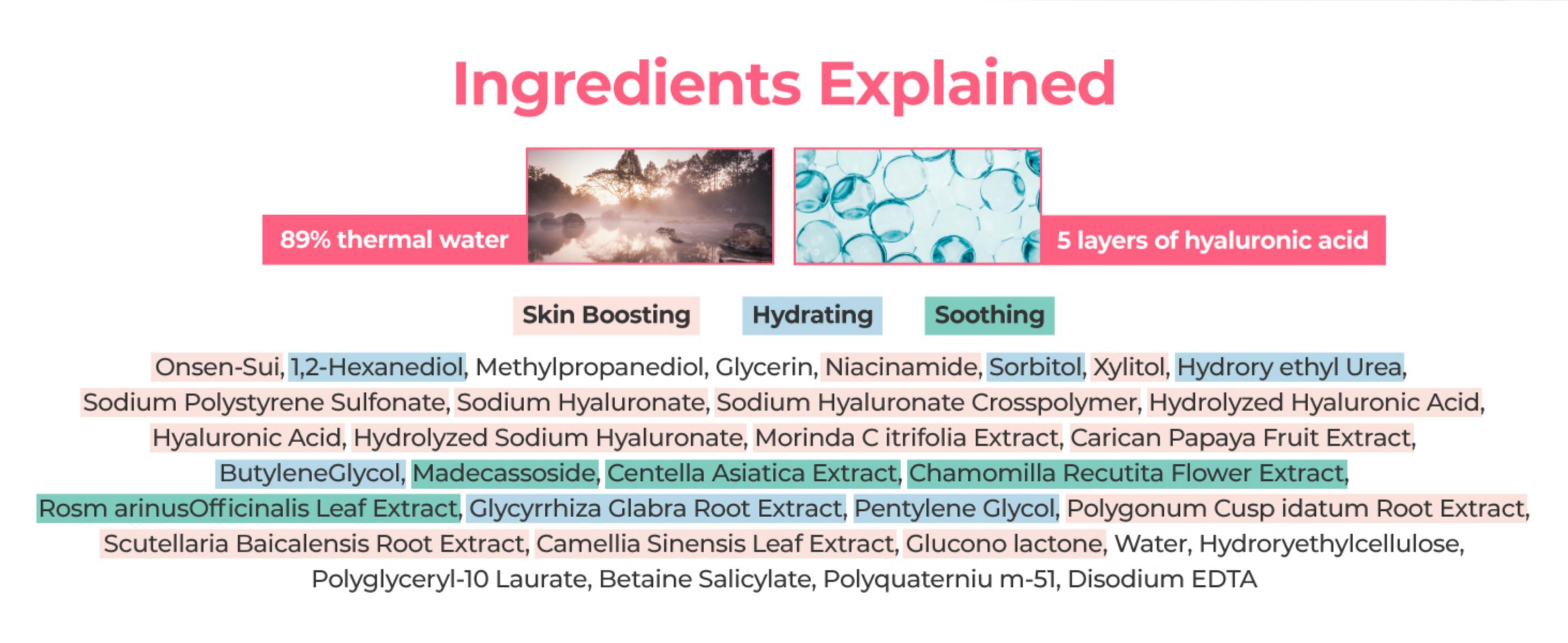 Ingredients Explained

89% thermal water

5 layers of hyaluronic acid

Skin Boosting Hydrating Soothing

Onsen-Sui, 1,2-Hexanediol, Methylpropanediol, Glycerin, Niacinamide, Sorbitol, Xylitol, Hydrory ethyl Urea, Sodium Polystyrene Sulfonate, Sodium Hyaluronate, Sodium Hyaluronate Crosspolymer, Hydrolyzed Hyaluronic Acid, Hyaluronic Acid, Hydrolyzed Sodium Hyaluronate, Morinda C itrifolia Extract, Carican Papaya Fruit Extract, ButyleneGlycol, Madecassoside, Centella Asiatica Extract, Chamomilla Recutita Flower Extract, Rosm arinusOfficinalis Leaf Extract, Glycyrrhiza Glabra Root Extract, Pentylene Glycol, Polygonum Cusp idatum Root Extract, Scutellaria Baicalensis Root Extract, Camellia Sinensis Leaf Extract, Glucono lactone, Water, Hydroryethylcellulose, Polyglyceryl-10 Laurate, Betaine Salicylate, Polyquaterniu m-51, Disodium EDTA